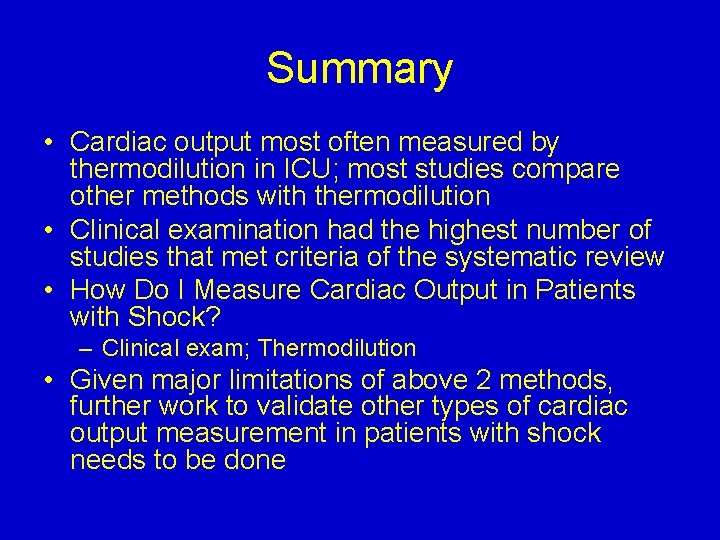 Summary

• Cardiac output most often measured by thermodilution in ICU; most studies compare other methods with thermodilution
• Clinical examination had the highest number of studies that met criteria of the systematic review
• How Do I Measure Cardiac Output in Patients with Shock?
 – Clinical exam; Thermodilution
• Given major limitations of above 2 methods, further work to validate other types of cardiac output measurement in patients with shock needs to be done